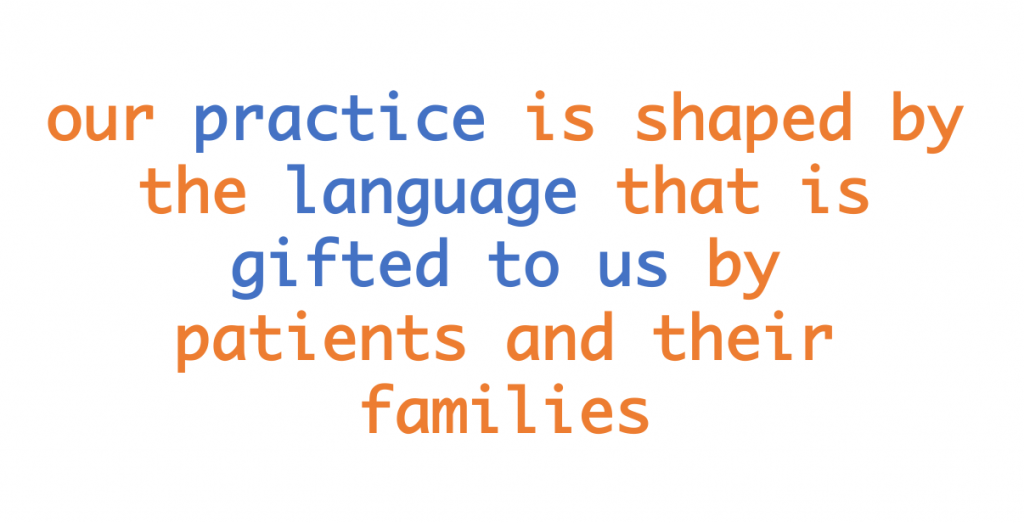 our practice is shaped by the language that is gifted to us by patients and their families